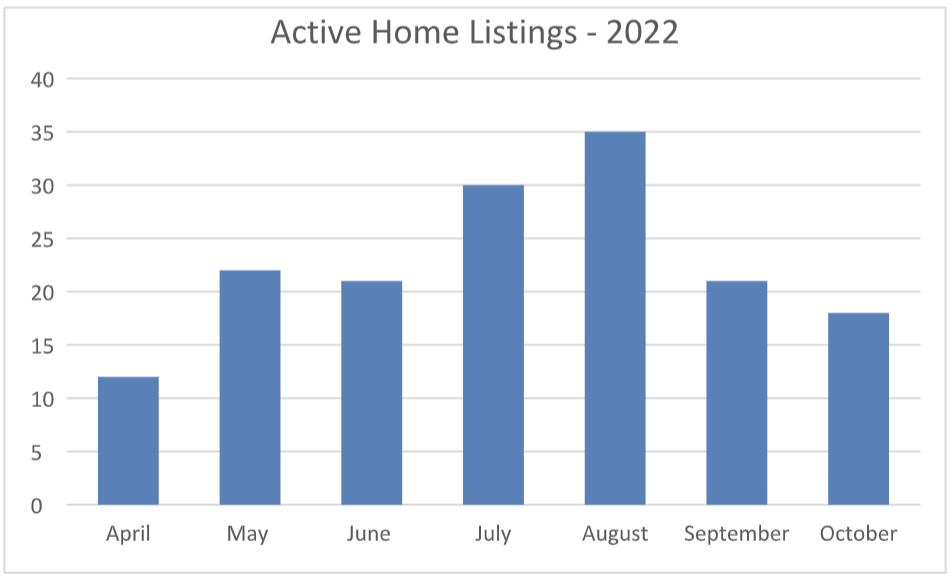 Active Home Listings - 2022

40
35
30
25
20
15
10
5
0

April
May
June
July
August
September
October